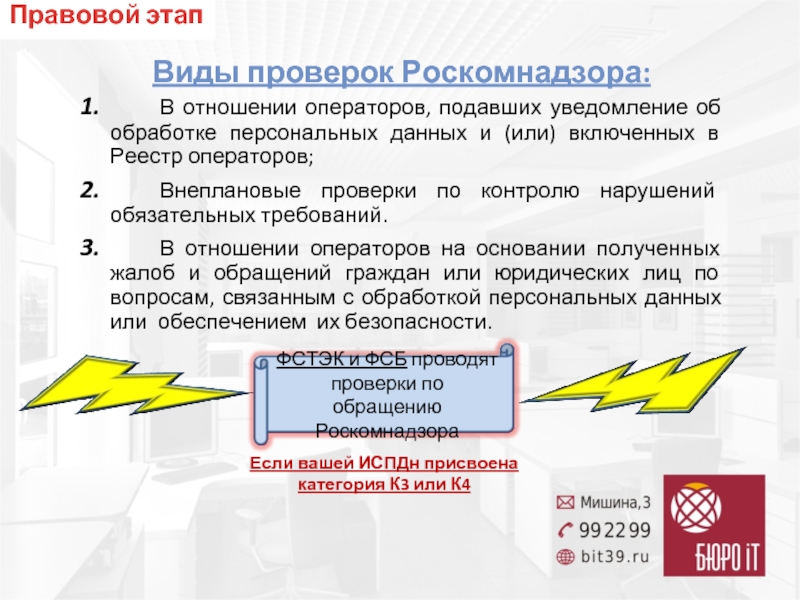 Правовой этап

Виды проверок Роскомнадзора:

1. В отношении операторов, подавших уведомление об обработке персональных данных и (или) включенных в Реестр операторов;

2. Внеплановые проверки по контролю нарушений обязательных требований.

3. В отношении операторов на основании полученных жалоб и обращений граждан или юридических лиц по вопросам, связанным с обработкой персональных данных или обеспечением их безопасности.

ФСТЭК и ФСБ проводят проверки по обращению Роскомнадзора

Если вашей ИСПДн присвоена категория К3 или К4

Мишина,3
992299
bit39.ru

БЮРО iT